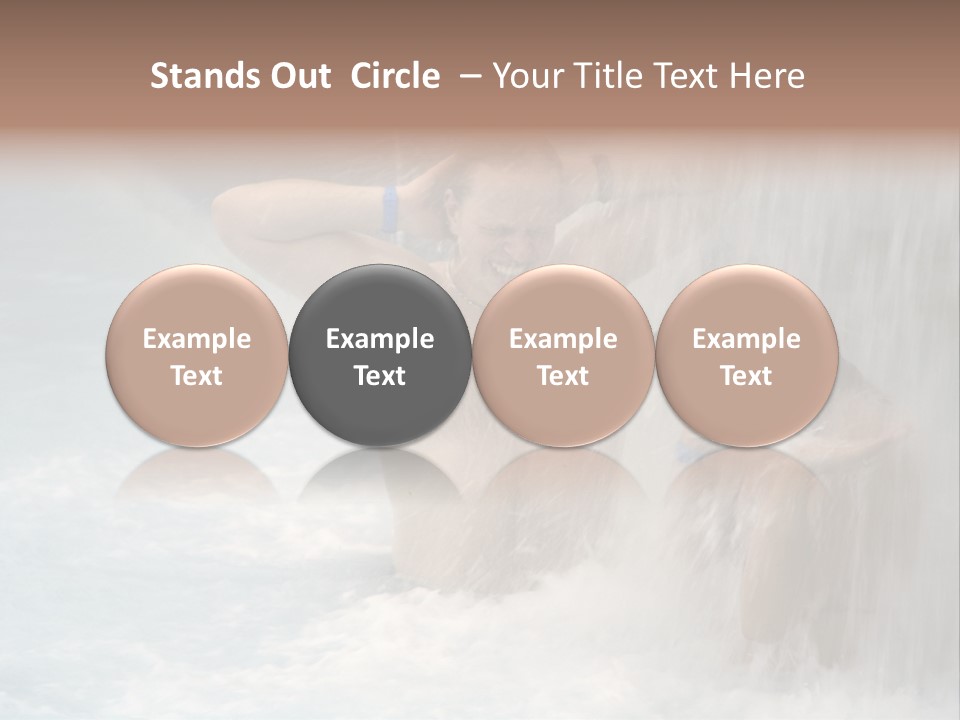 Stands Out Circle – Your Title Text Here

Example Text

Example Text

Example Text

Example Text